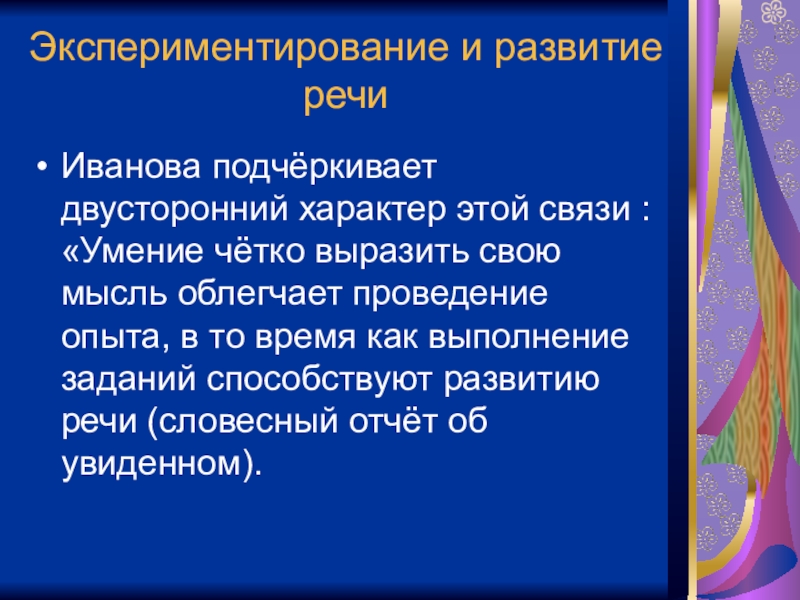 Экспериментирование и развитие речи

• Иванова подчёркивает двусторонний характер этой связи : «Умение чётко выразить свою мысль облегчает проведение опыта, в то время как выполнение заданий способствуют развитию речи (словесный отчёт об увиденном).